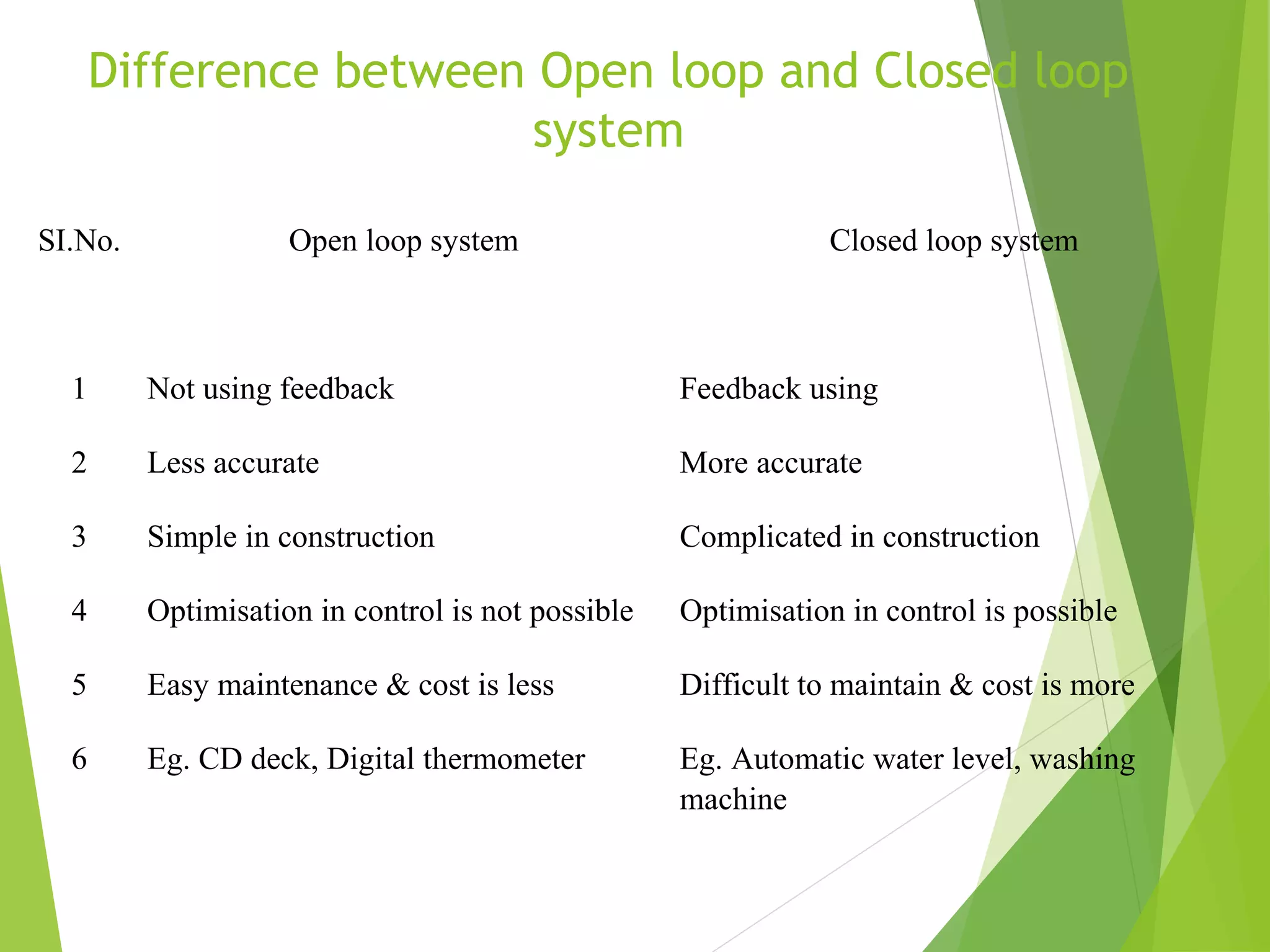 Difference between Open loop and Closed loop system

| SI.No. | Open loop system | Closed loop system |
|---|---|---|
| 1 | Not using feedback | Feedback using |
| 2 | Less accurate | More accurate |
| 3 | Simple in construction | Complicated in construction |
| 4 | Optimisation in control is not possible | Optimisation in control is possible |
| 5 | Easy maintenance & cost is less | Difficult to maintain & cost is more |
| 6 | Eg. CD deck, Digital thermometer | Eg. Automatic water level, washing machine |